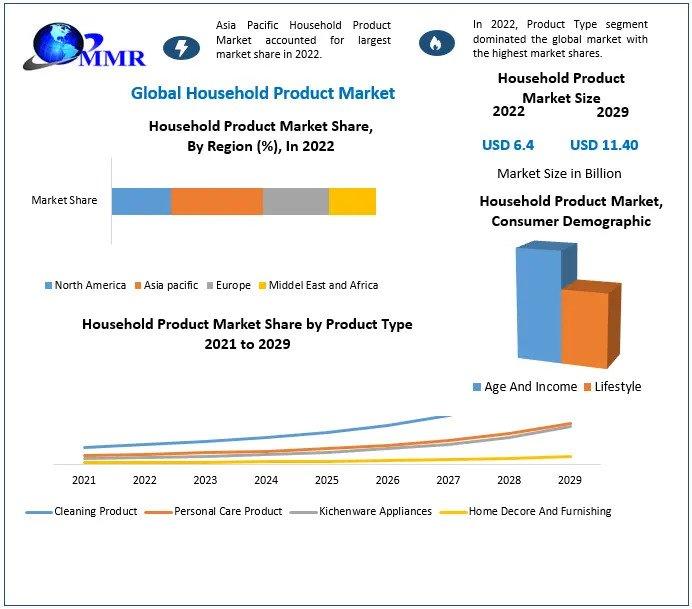 MMR

Asia Pacific Household Product Market accounted for largest market share in 2022.

In 2022, Product Type segment dominated the global market with the highest market shares.

Global Household Product Market

Household Product Market Share, By Region (%), In 2022

Market Share

North America Asia pacific Europe Middel East and Africa

Household Product Market Size
2022 2029
USD 6.4 USD 11.40
Market Size in Billion

Household Product Market, Consumer Demographic

Age And Income Lifestyle

Household Product Market Share by Product Type 2021 to 2029

2021 2022 2023 2024 2025 2026 2027 2028 2029

Cleaning Product Personal Care Product Kichenware Appliances Home Decore And Furnishing